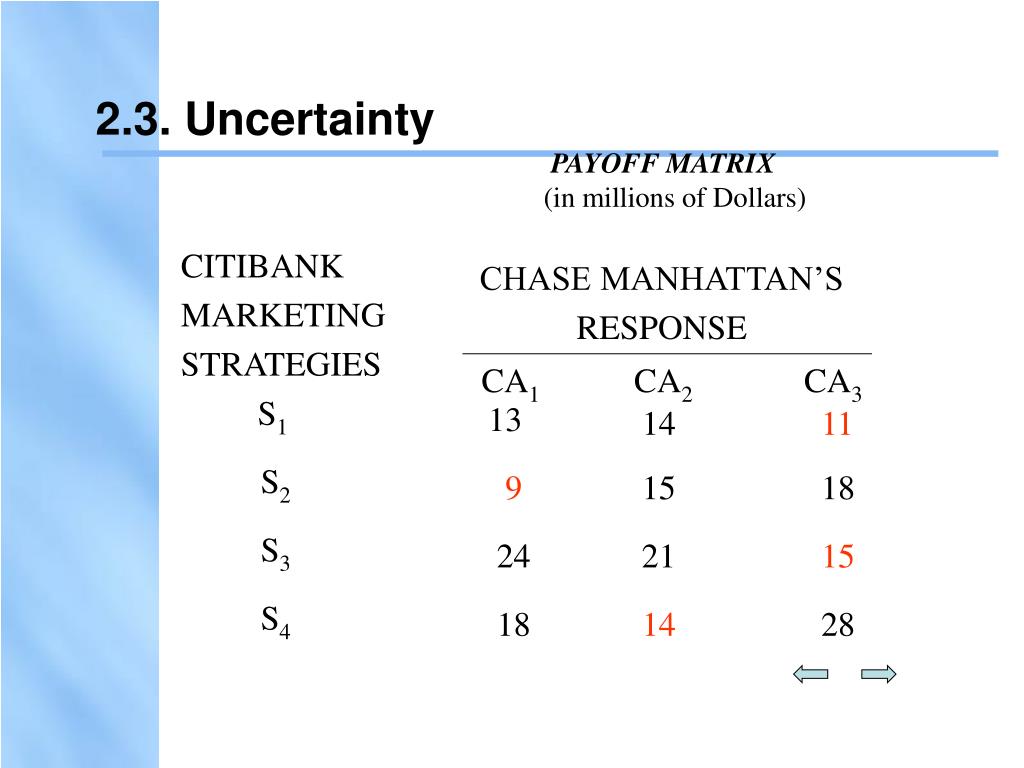 2.3. Uncertainty

PAYOFF MATRIX
(in millions of Dollars)

| CITIBANK MARKETING STRATEGIES | CHASE MANHATTAN'S RESPONSE | | |
|---|---|---|---|
| | $CA_1$ | $CA_2$ | $CA_3$ |
| $S_1$ | 13 | 14 | 11 |
| $S_2$ | 9 | 15 | 18 |
| $S_3$ | 24 | 21 | 15 |
| $S_4$ | 18 | 14 | 28 |